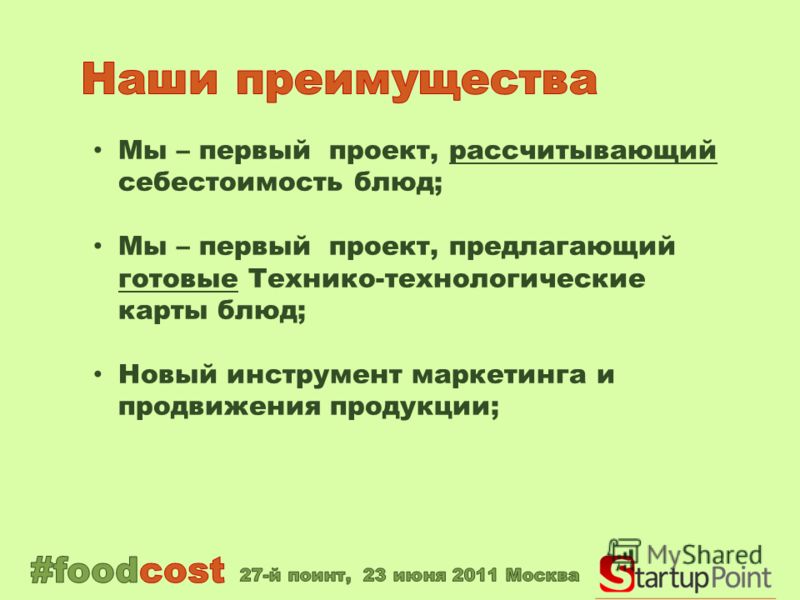 Наши преимущества

• Мы – первый проект, рассчитывающий себестоимость блюд;

• Мы – первый проект, предлагающий готовые Технико-технологические карты блюд;

• Новый инструмент маркетинга и продвижения продукции;

#foodcost 27-й поинт, 23 июня 2011 Москва

MyShared

StartupPoint